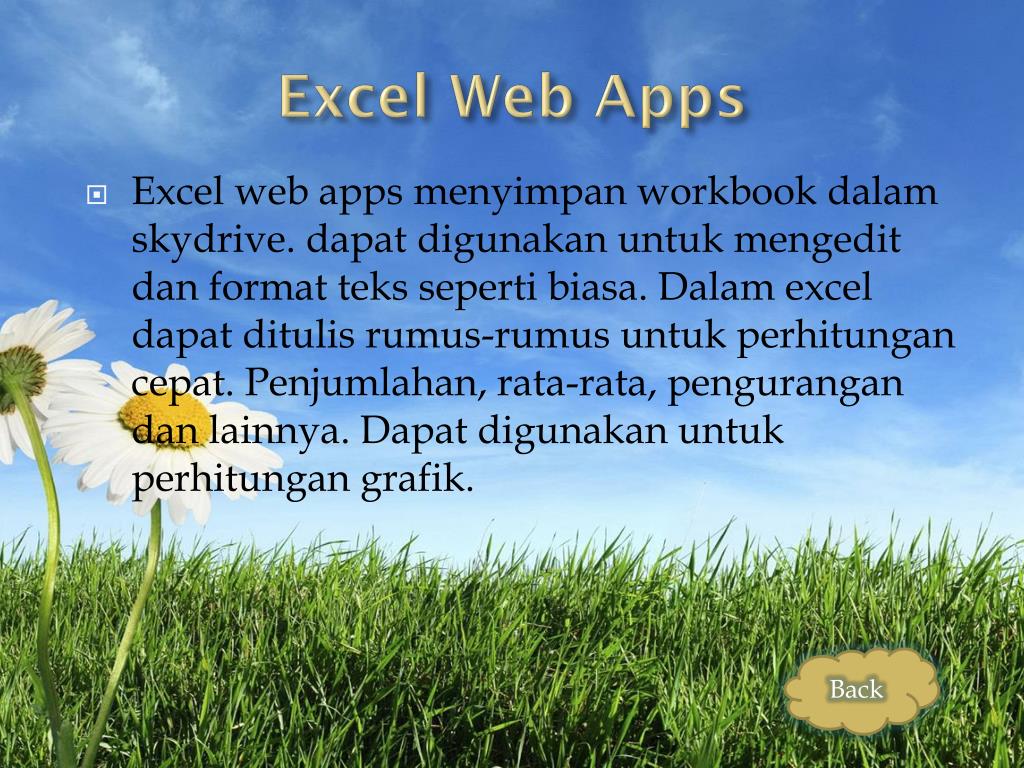 Excel Web Apps

Excel web apps menyimpan workbook dalam skydrive. dapat digunakan untuk mengedit dan format teks seperti biasa. Dalam excel dapat ditulis rumus-rumus untuk perhitungan cepat. Penjumlahan, rata-rata, pengurangan dan lainnya. Dapat digunakan untuk perhitungan grafik.

Back